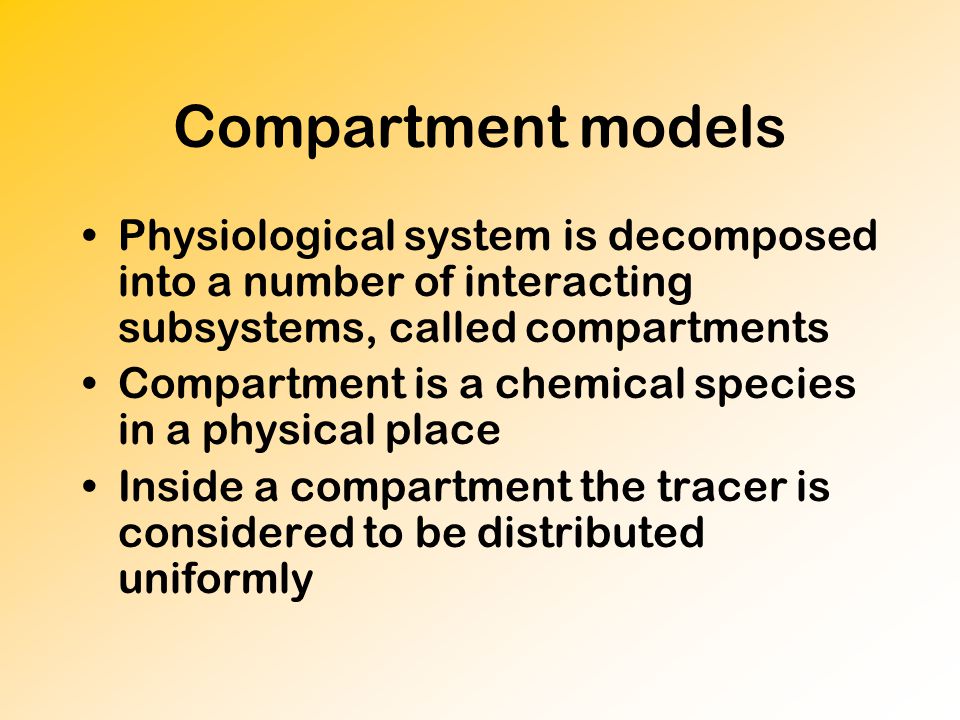 Compartment models

• Physiological system is decomposed into a number of interacting subsystems, called compartments
• Compartment is a chemical species in a physical place
• Inside a compartment the tracer is considered to be distributed uniformly